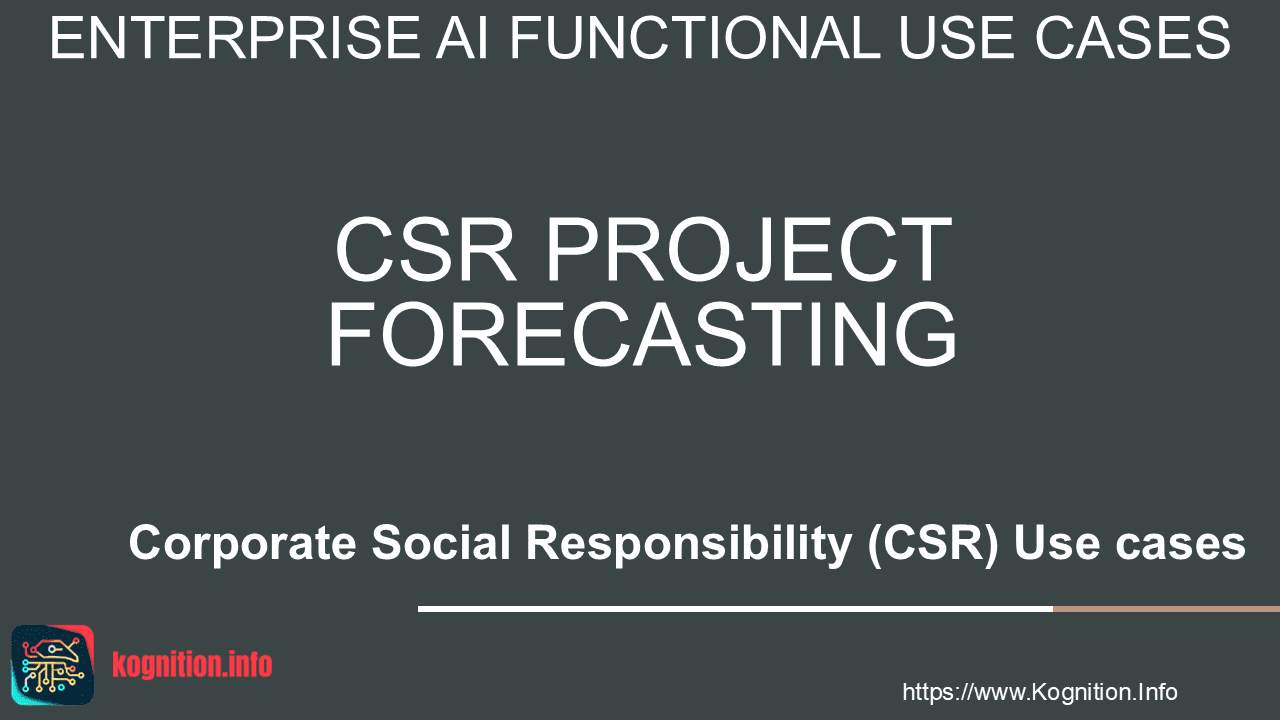 ENTERPRISE AI FUNCTIONAL USE CASES

CSR PROJECT FORECASTING

Corporate Social Responsibility (CSR) Use cases

kognition.info

https://www.Kognition.Info